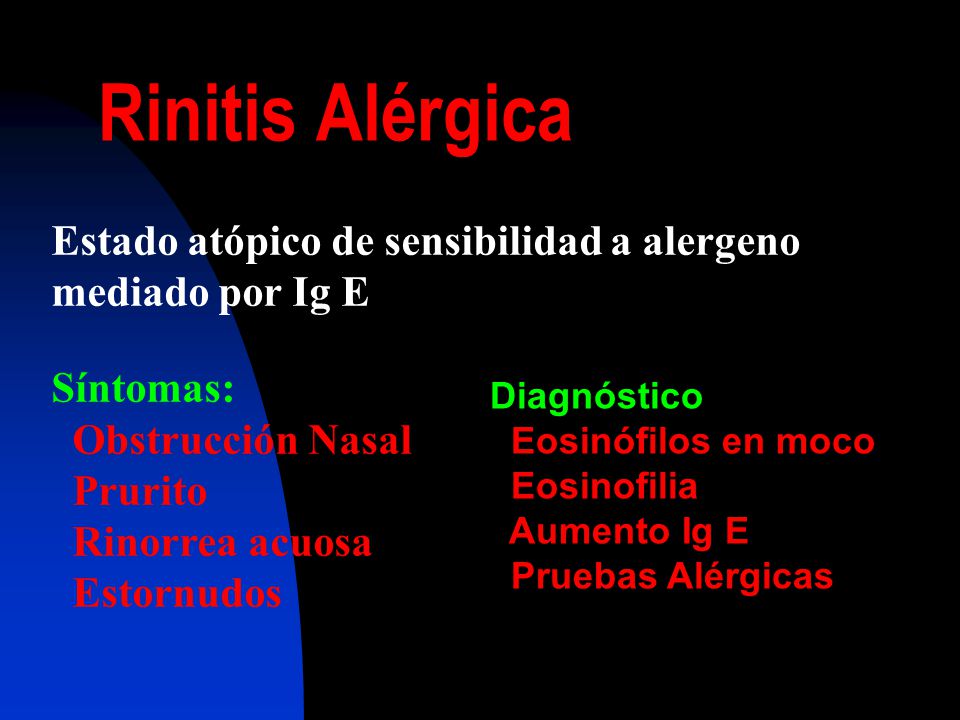 Rinitis Alérgica

Estado atópico de sensibilidad a alergeno mediado por Ig E

Síntomas:
Obstrucción Nasal
Prurito
Rinorrea acuosa
Estornudos

Diagnóstico
Eosinófilos en moco
Eosinofilia
Aumento Ig E
Pruebas Alérgicas